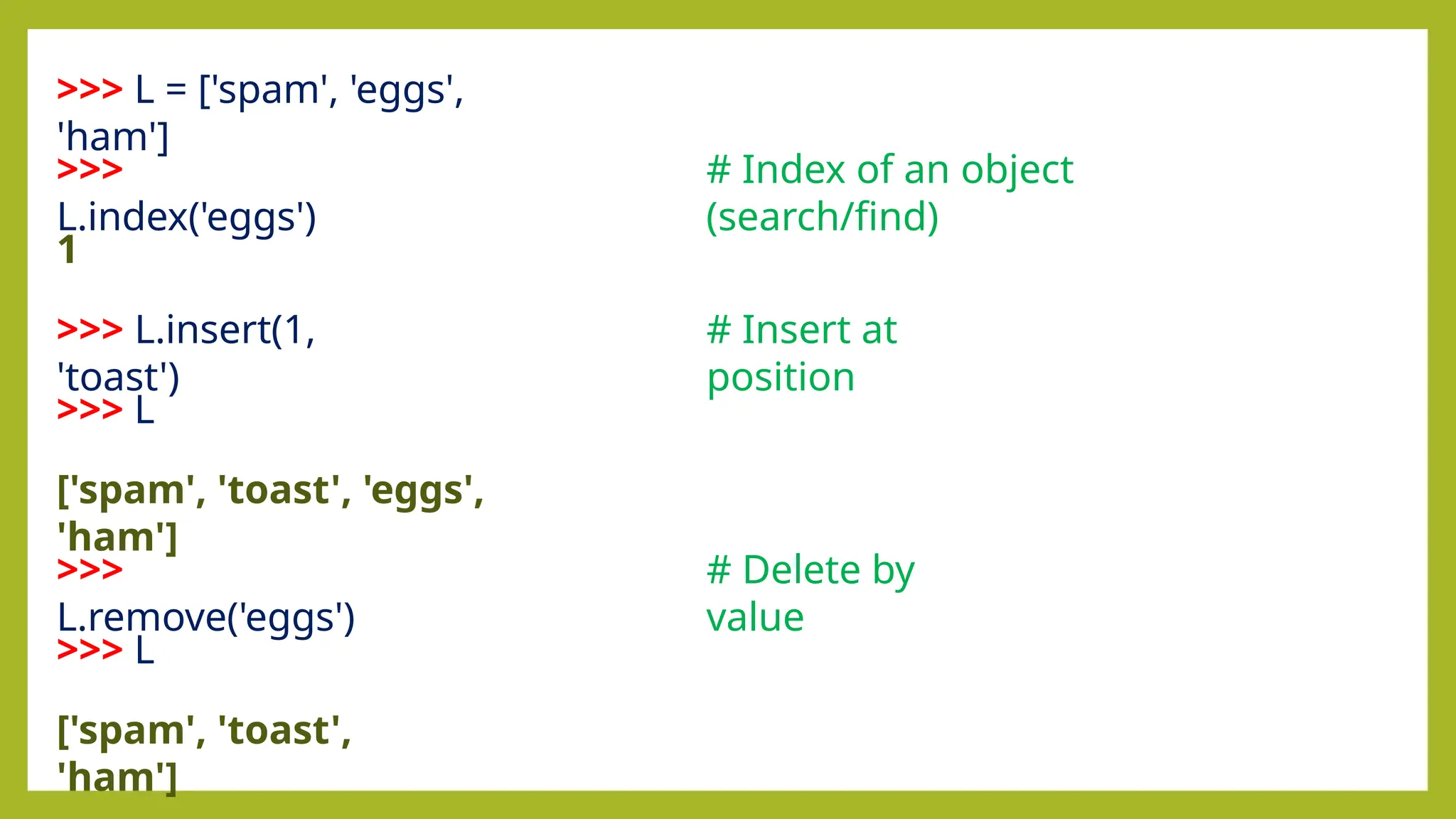 >>> L = ['spam', 'eggs', 'ham']
>>> L.index('eggs')
1

>>> L.insert(1, 'toast')
>>> L

['spam', 'toast', 'eggs', 'ham']
>>> L.remove('eggs')
>>> L

['spam', 'toast', 'ham']

# Index of an object (search/find)

# Insert at position

# Delete by value